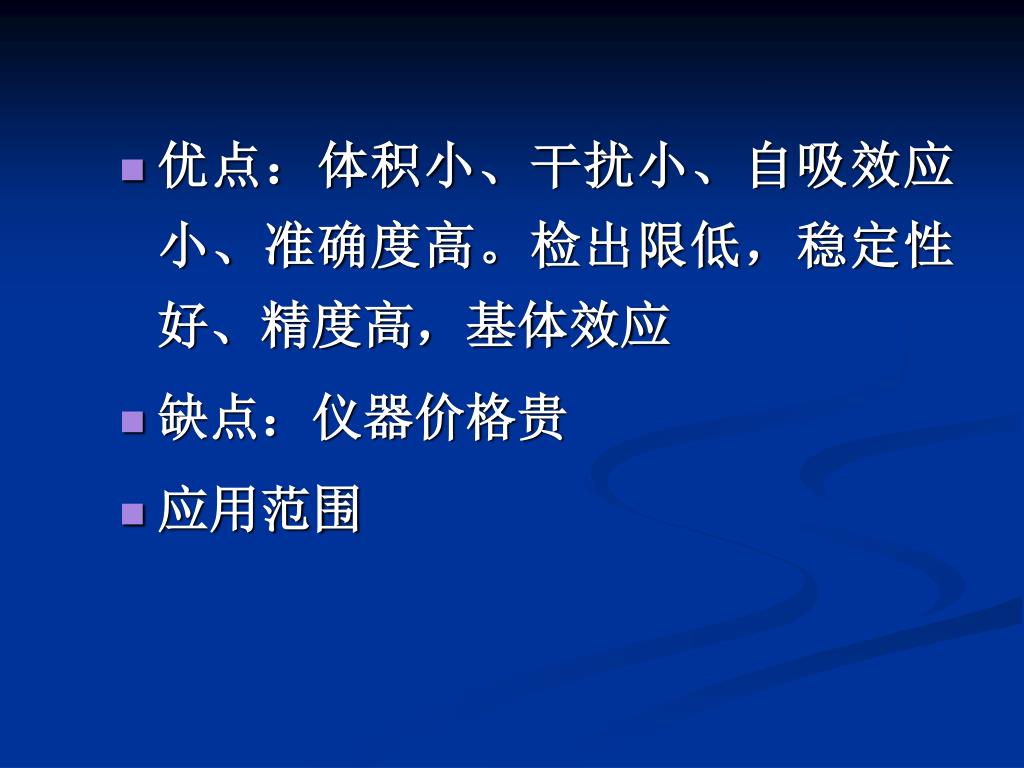 优点：体积小、干扰小、自吸效应小、准确度高。检出限低，稳定性好、精度高，基体效应

缺点：仪器价格贵

应用范围